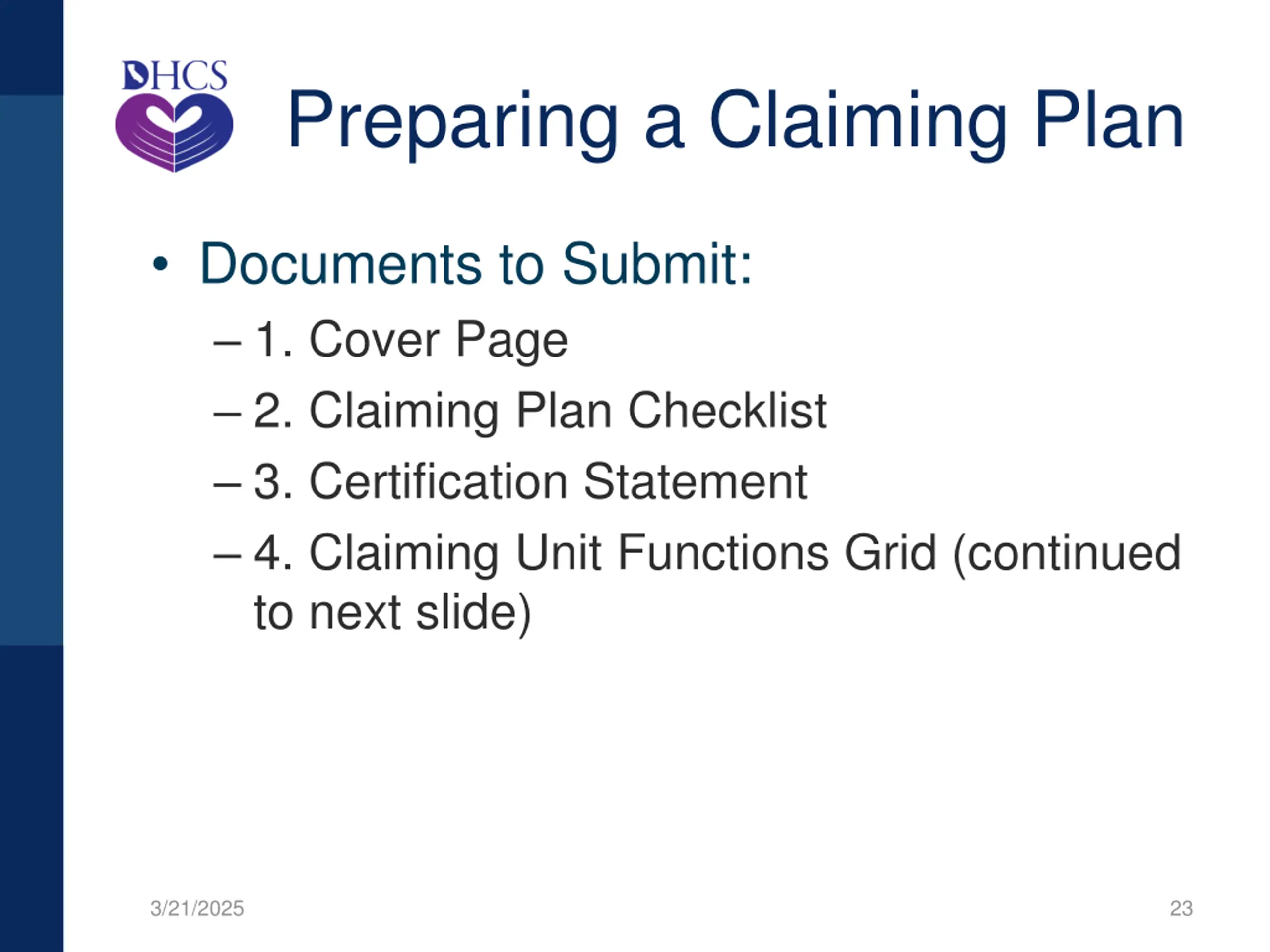 DHCS

Preparing a Claiming Plan

• Documents to Submit:
– 1. Cover Page
– 2. Claiming Plan Checklist
– 3. Certification Statement
– 4. Claiming Unit Functions Grid (continued to next slide)

3/21/2025

23